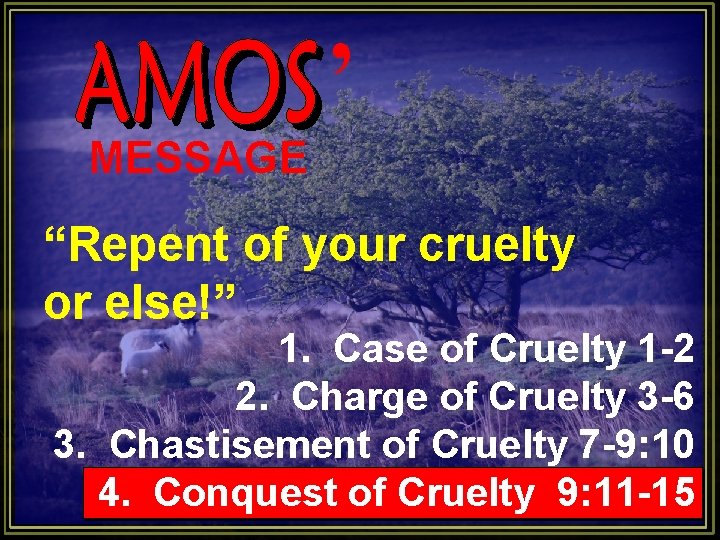 AMOS'
MESSAGE

"Repent of your cruelty or else!"

1. Case of Cruelty 1-2
2. Charge of Cruelty 3-6
3. Chastisement of Cruelty 7-9:10
4. Conquest of Cruelty 9:11-15